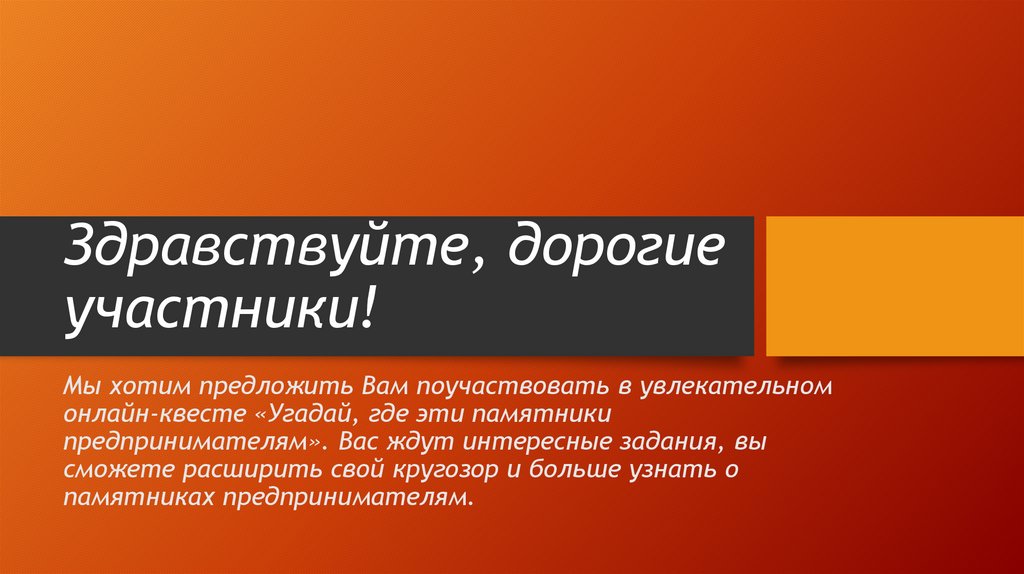 Здравствуйте, дорогие участники!

Мы хотим предложить Вам поучаствовать в увлекательном онлайн-квесте «Угадай, где эти памятники предпринимателям». Вас ждут интересные задания, вы сможете расширить свой кругозор и больше узнать о памятниках предпринимателям.